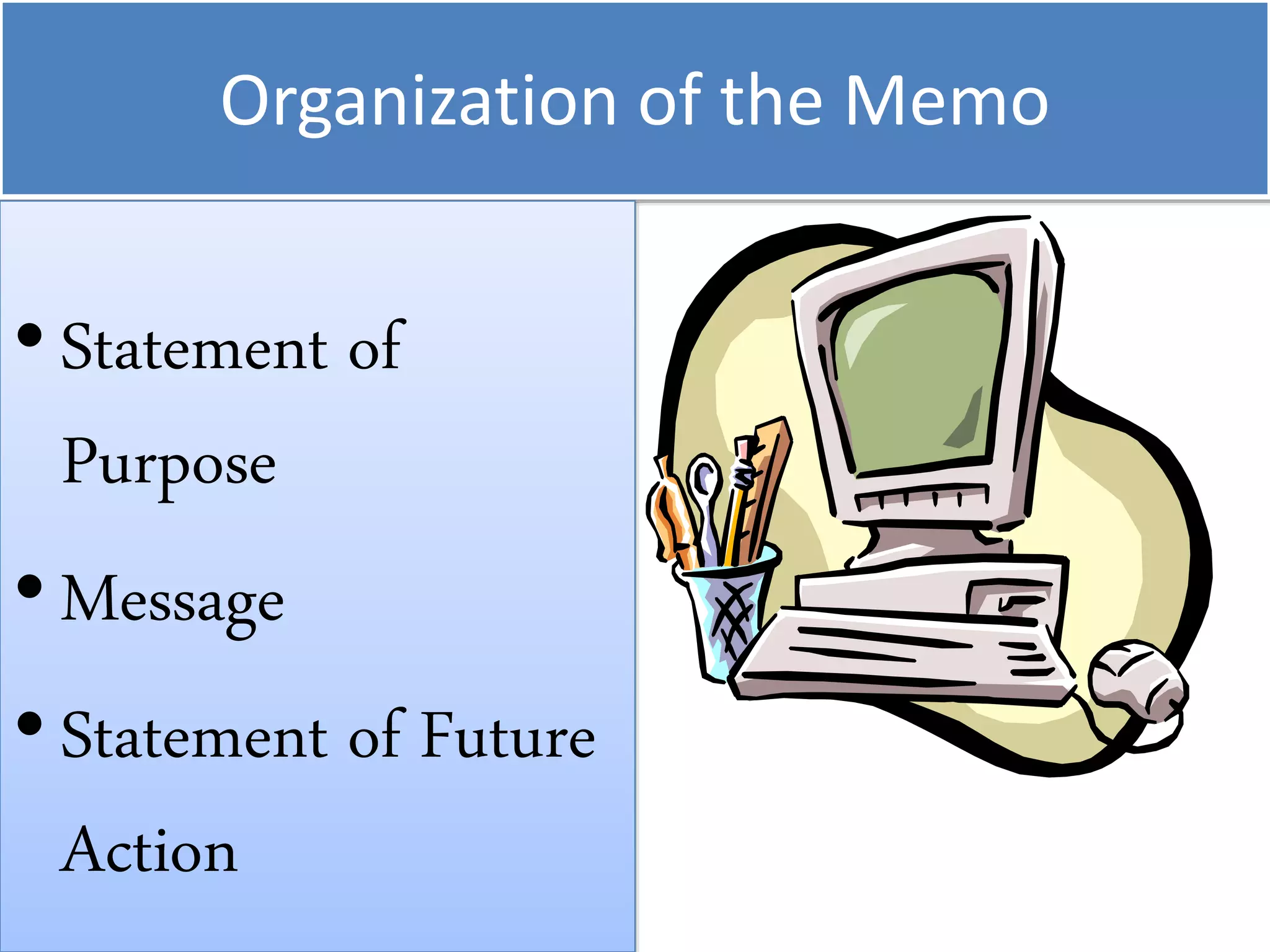 Organization of the Memo

• Statement of Purpose
• Message
• Statement of Future Action